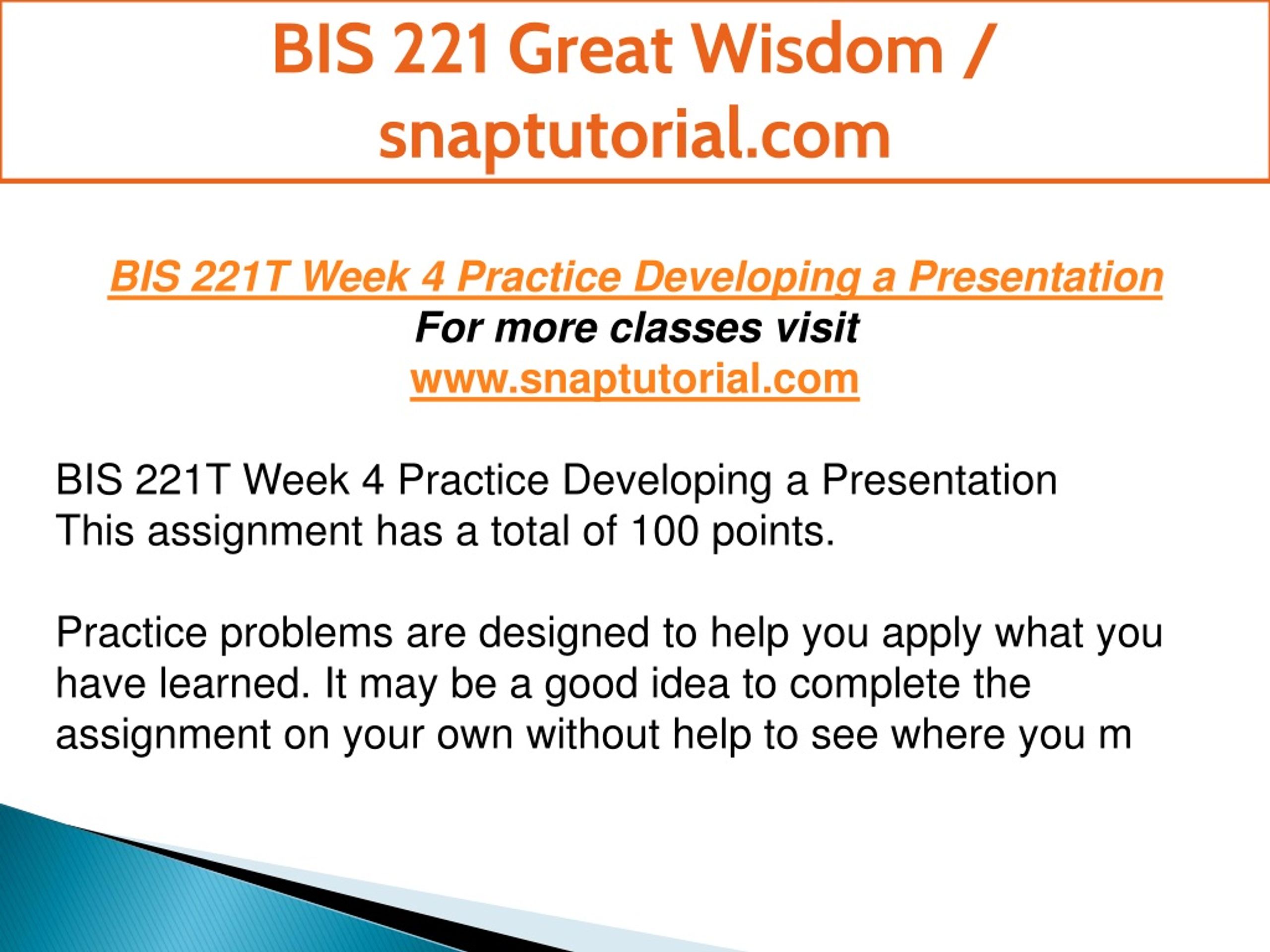 BIS 221 Great Wisdom / snaptutorial.com

BIS 221T Week 4 Practice Developing a Presentation
For more classes visit
www.snaptutorial.com

BIS 221T Week 4 Practice Developing a Presentation
This assignment has a total of 100 points.

Practice problems are designed to help you apply what you have learned. It may be a good idea to complete the assignment on your own without help to see where you m